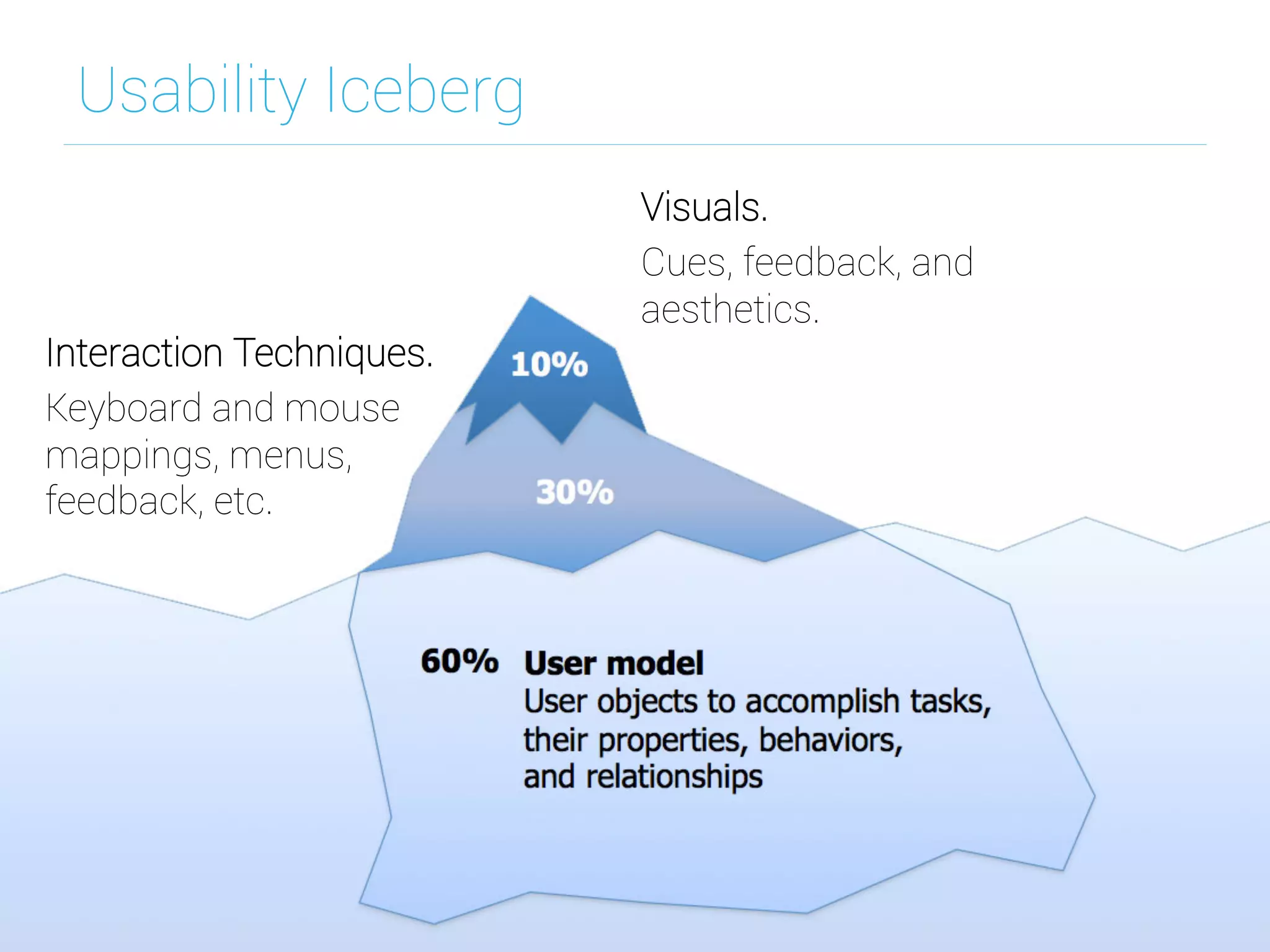 Usability Iceberg

Visuals.

Cues, feedback, and aesthetics.

Interaction Techniques.

Keyboard and mouse mappings, menus, feedback, etc.

10%

30%

60% User model
User objects to accomplish tasks, their properties, behaviors, and relationships